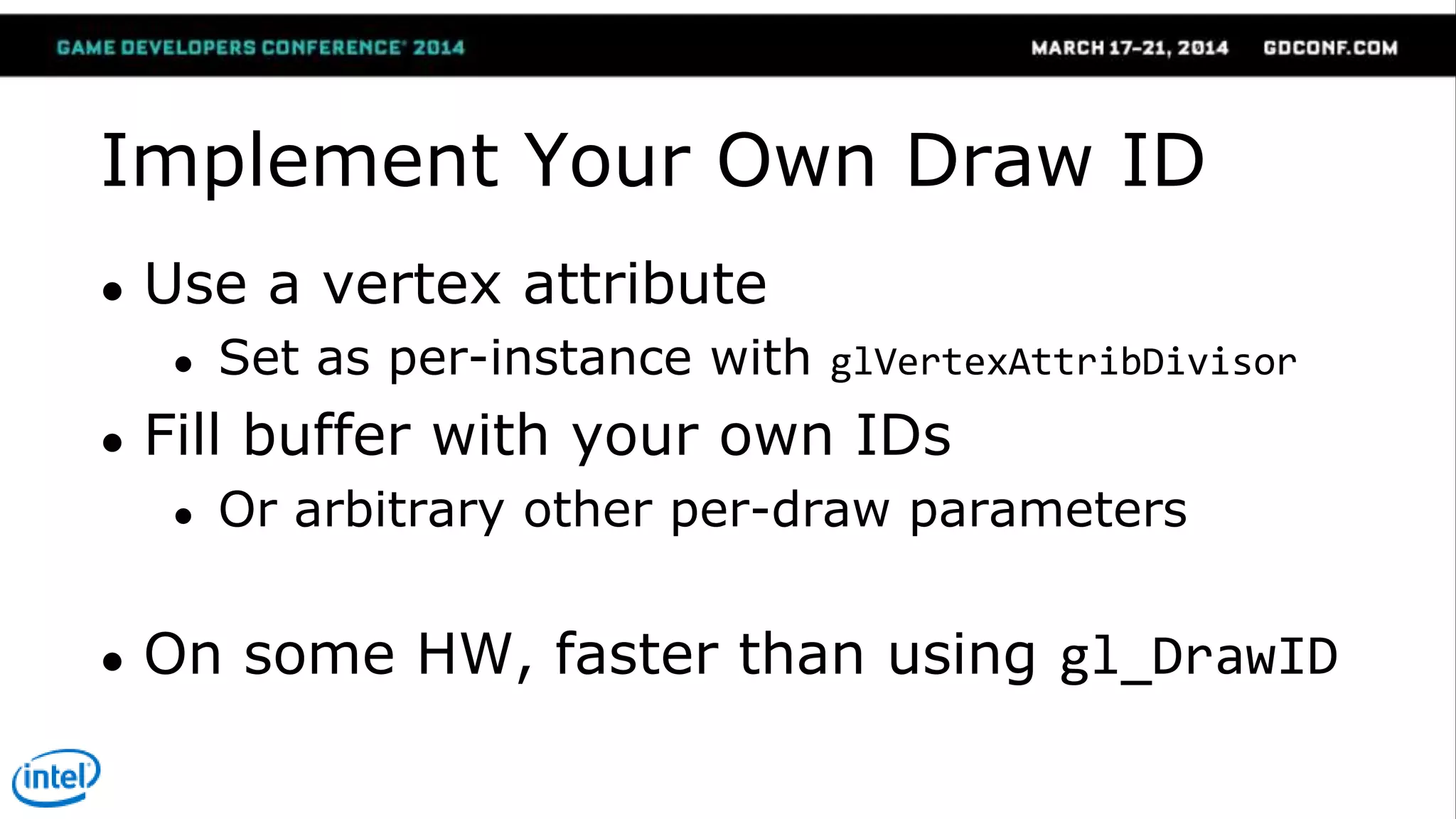 GAME DEVELOPERS CONFERENCE® 2014 MARCH 17-21, 2014 GDCONF.COM

Implement Your Own Draw ID

• Use a vertex attribute
 • Set as per-instance with glVertexAttribDivisor
• Fill buffer with your own IDs
 • Or arbitrary other per-draw parameters

• On some HW, faster than using gl_DrawID

intel